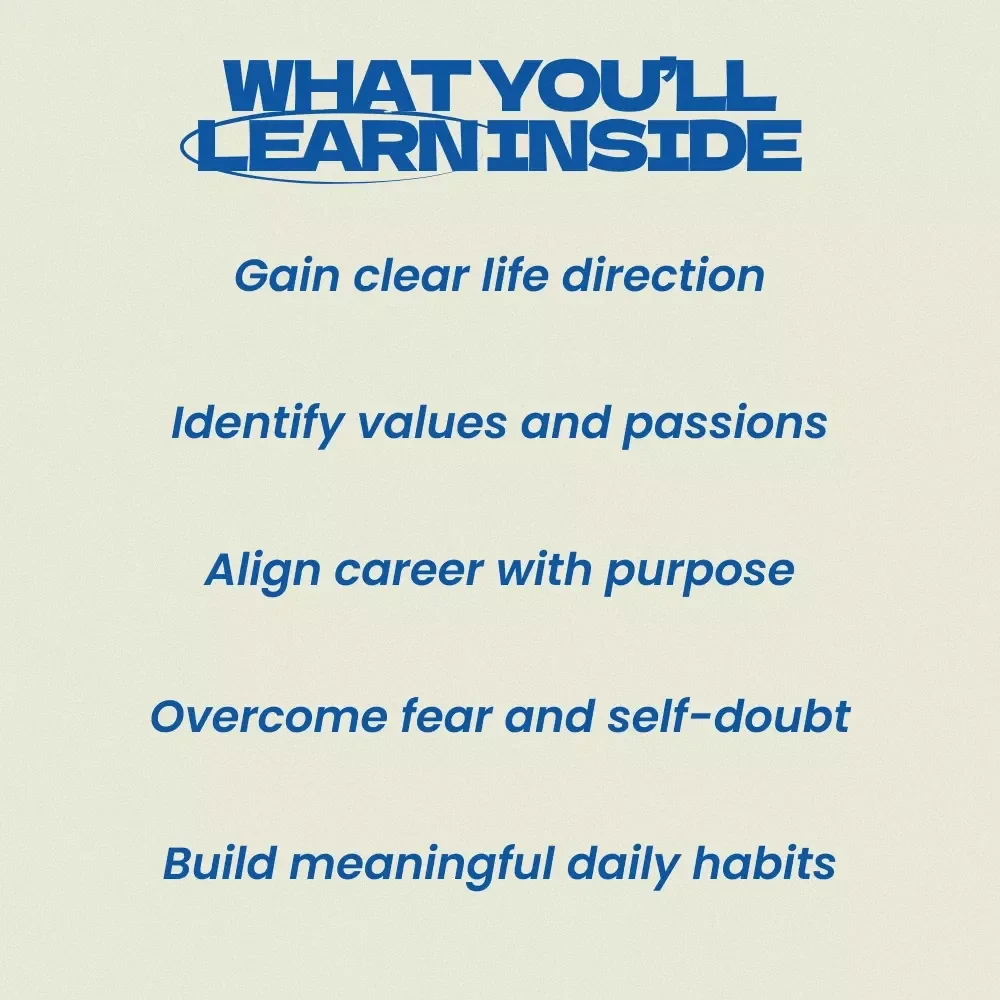 WHAT YOU'LL LEARN INSIDE

Gain clear life direction

Identify values and passions

Align career with purpose

Overcome fear and self-doubt

Build meaningful daily habits